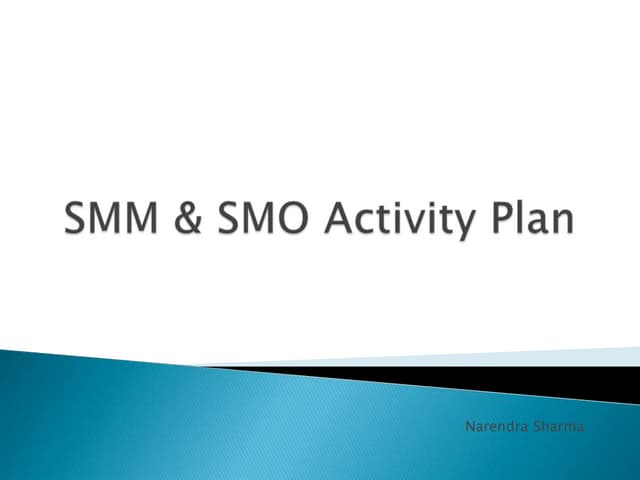 SMM & SMO Activity Plan

Narendra Sharma